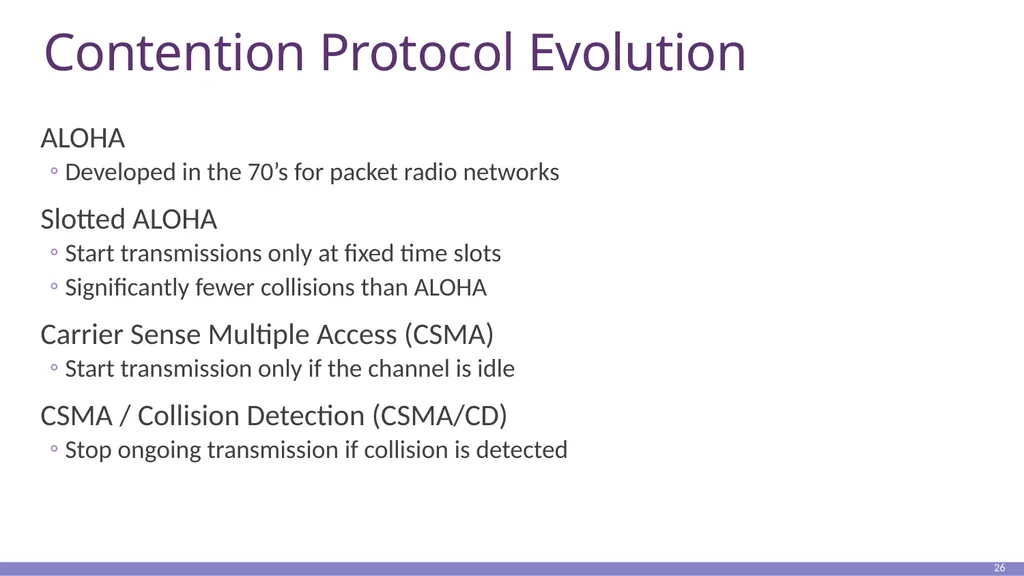 Contention Protocol Evolution

ALOHA
◦ Developed in the 70's for packet radio networks

Slotted ALOHA
◦ Start transmissions only at fixed time slots
◦ Significantly fewer collisions than ALOHA

Carrier Sense Multiple Access (CSMA)
◦ Start transmission only if the channel is idle

CSMA / Collision Detection (CSMA/CD)
◦ Stop ongoing transmission if collision is detected

26